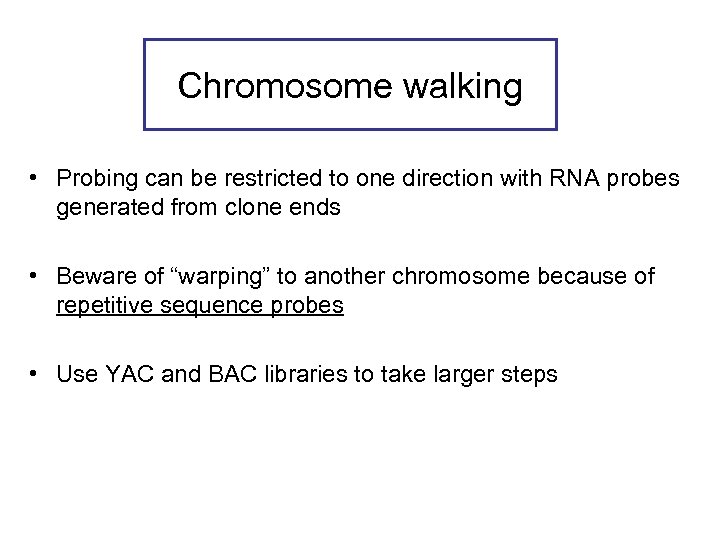 Chromosome walking

• Probing can be restricted to one direction with RNA probes generated from clone ends

• Beware of “warping” to another chromosome because of repetitive sequence probes

• Use YAC and BAC libraries to take larger steps